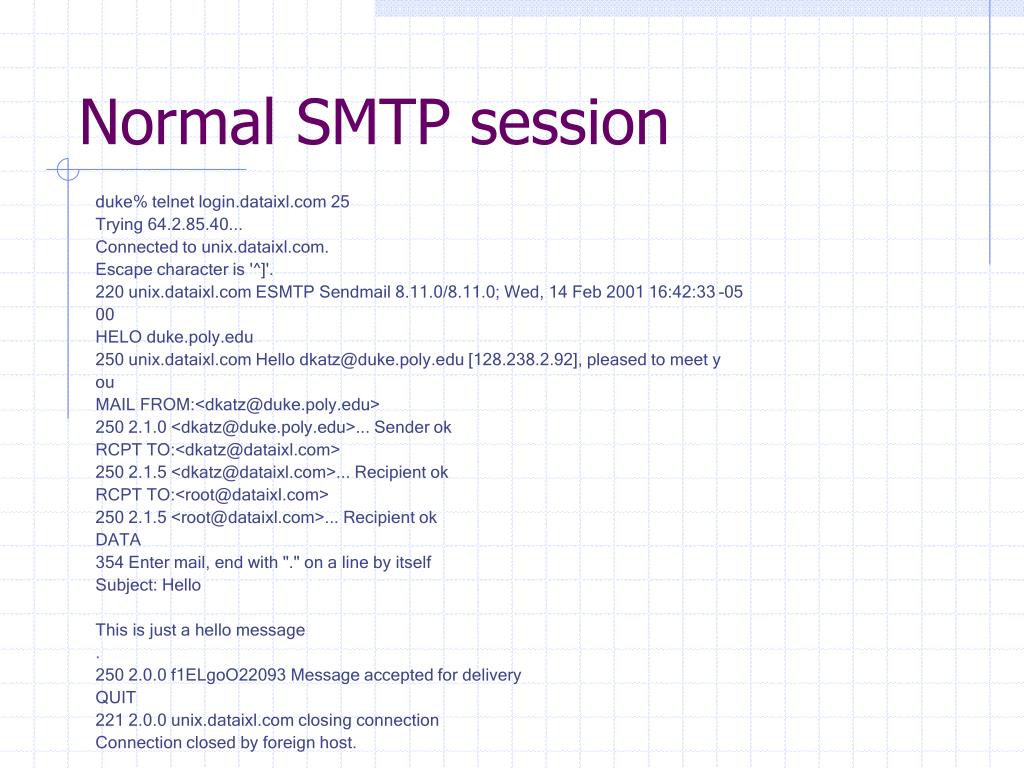 Normal SMTP session

duke% telnet login.dataixl.com 25
Trying 64.2.85.40...
Connected to unix.dataixl.com.
Escape character is '^]'.
220 unix.dataixl.com ESMTP Sendmail 8.11.0/8.11.0; Wed, 14 Feb 2001 16:42:33 -05
00
HELO duke.poly.edu
250 unix.dataixl.com Hello dkatz@duke.poly.edu [128.238.2.92], pleased to meet y
ou
MAIL FROM:<dkatz@duke.poly.edu>
250 2.1.0 <dkatz@duke.poly.edu>... Sender ok
RCPT TO:<dkatz@dataixl.com>
250 2.1.5 <dkatz@dataixl.com>... Recipient ok
RCPT TO:<root@dataixl.com>
250 2.1.5 <root@dataixl.com>... Recipient ok
DATA
354 Enter mail, end with "." on a line by itself
Subject: Hello

This is just a hello message
.
250 2.0.0 f1ELgoO22093 Message accepted for delivery
QUIT
221 2.0.0 unix.dataixl.com closing connection
Connection closed by foreign host.